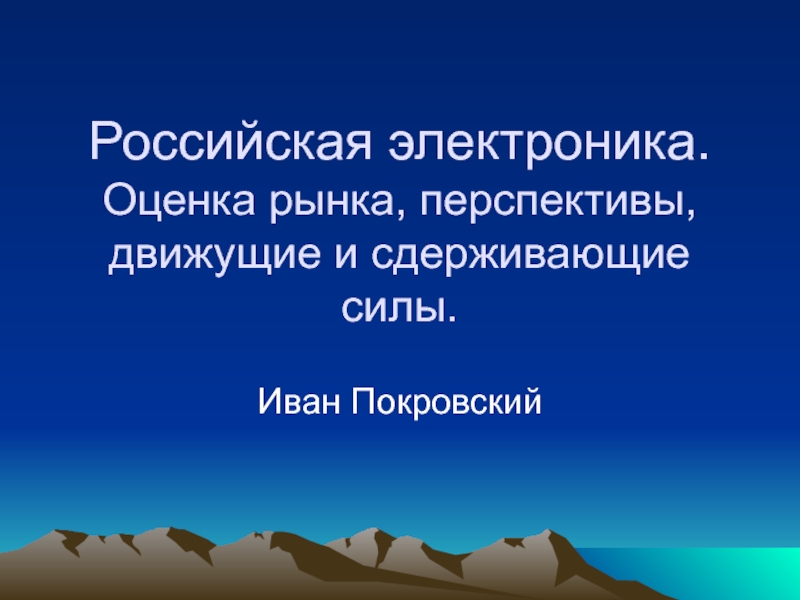 Российская электроника. Оценка рынка, перспективы, движущие и сдерживающие силы.

Иван Покровский